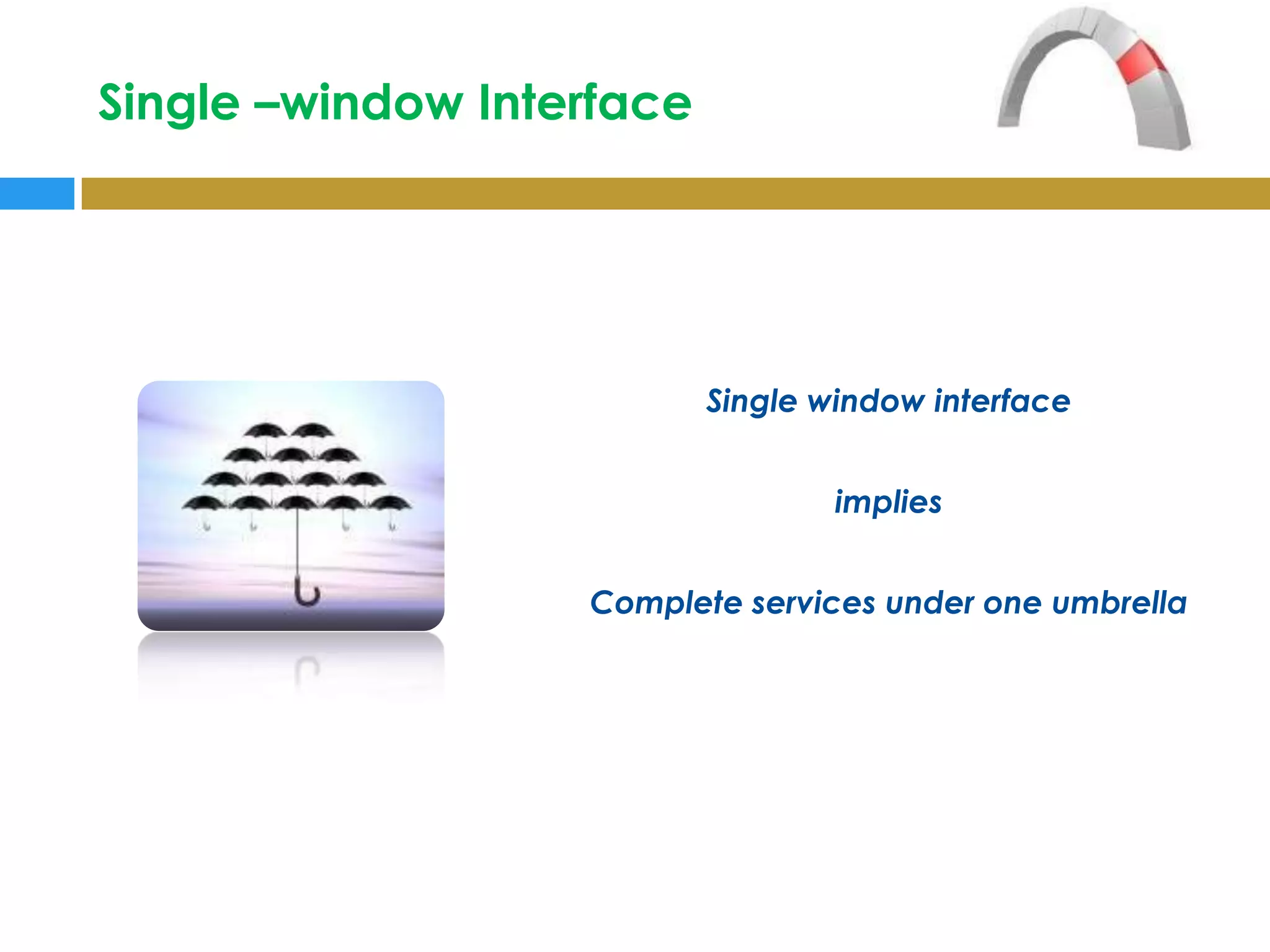 Single –window Interface

Single window interface

implies

Complete services under one umbrella